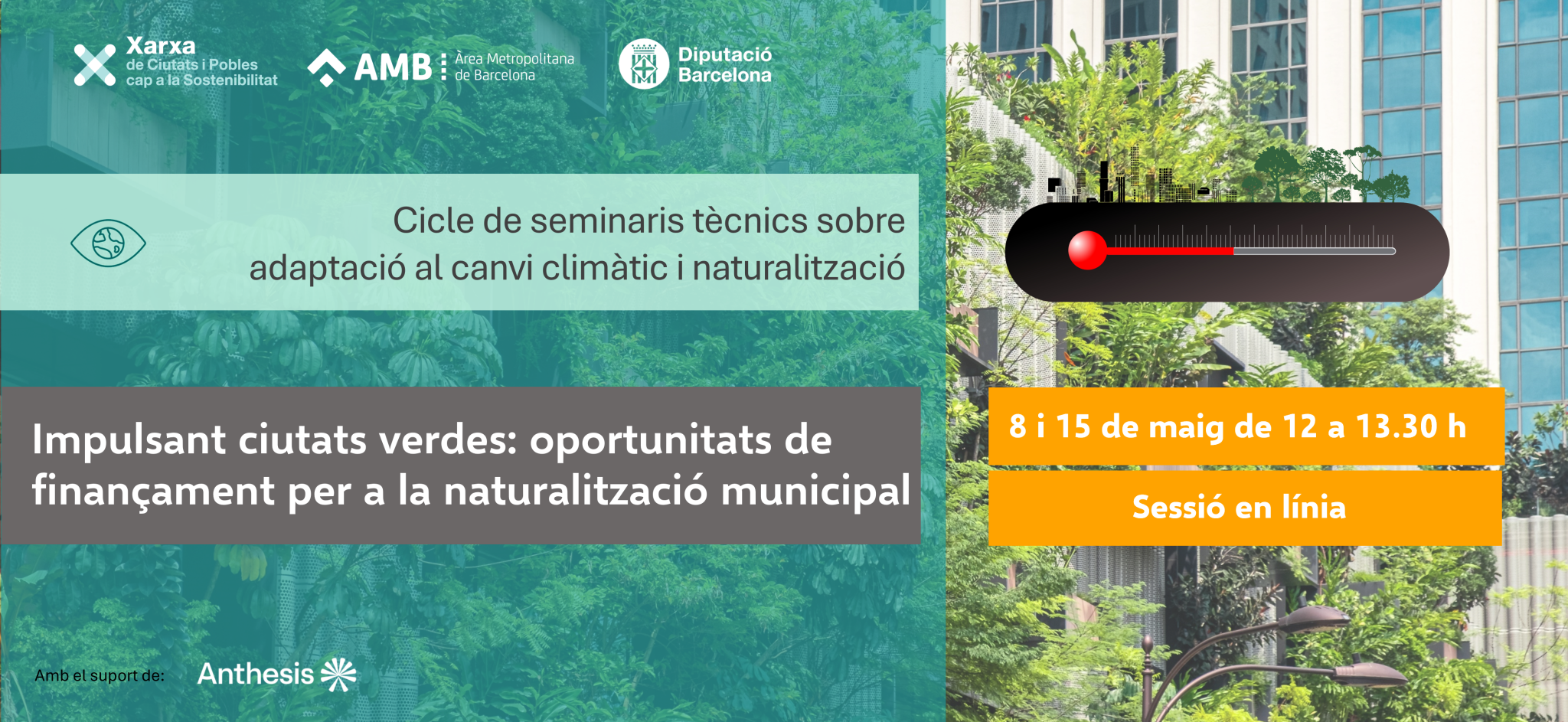 Xarxa de Ciutats i Pobles cap a la Sostenibilitat

AMB Àrea Metropolitana de Barcelona

Diputació Barcelona

Cicle de seminaris tècnics sobre adaptació al canvi climàtic i naturalització

Impulsant ciutats verdes: oportunitats de finançament per a la naturalització municipal

8 i 15 de maig de 12 a 13.30 h

Sessió en línia

Amb el suport de: Anthesis